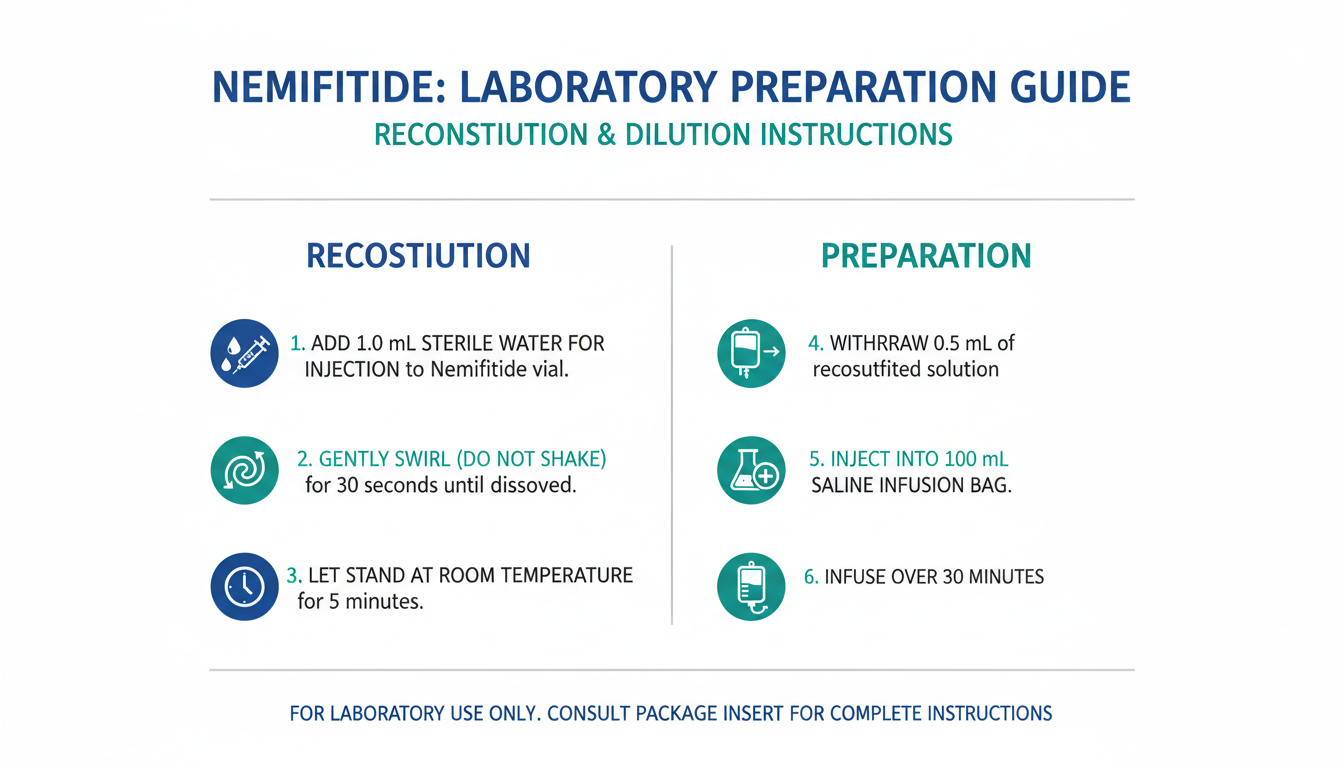 NEMIFITIDE: LABORATORY PREPARATION GUIDE
RECONSTIUTION & DILUTION INSTRUCTIONS

RECOSTIUTION

1. ADD 1.0 mL STERILE WATER FOR INJECTION to Nemifitide vial.

2. GENTLY SWIRL (DO NOT SHAKE) for 30 seconds until dissoved.

3. LET STAND AT ROOM TEMPERATURE for 5 minutes.

PREPARATION

4. WITHRRAW 0.5 mL of recosutfited solution

5. INJECT INTO 100 mL SALINE INFUSION BAG.

6. INFUSE OVER 30 MINUTES

FOR LABORATORY USE ONLY. CONSULT PACKAGE INSERT FOR COMPLETE INSTRUCTIONS